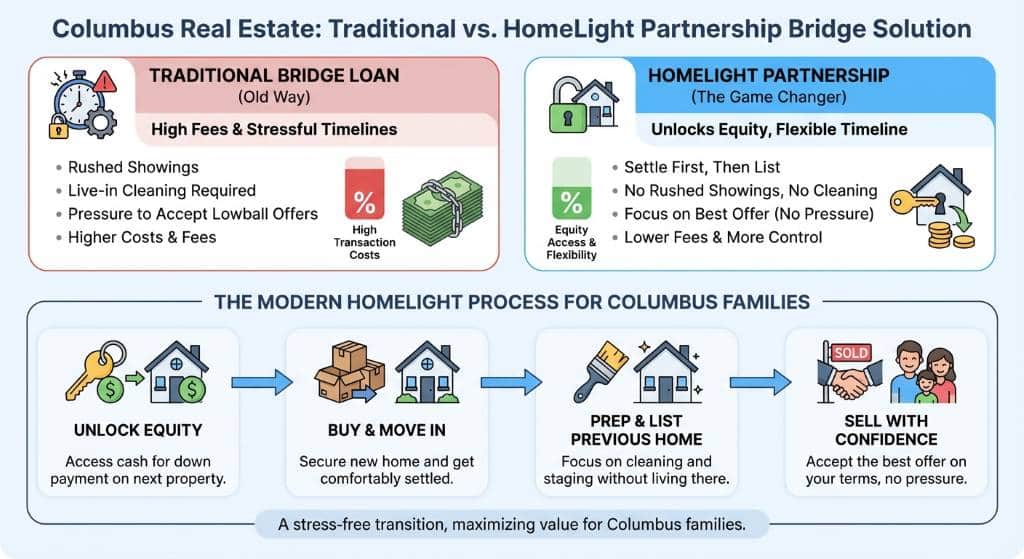 Columbus Real Estate: Traditional vs. HomeLight Partnership Bridge Solution

TRADITIONAL BRIDGE LOAN
(Old Way)

High Fees & Stressful Timelines

- Rushed Showings
- Live-in Cleaning Required
- Pressure to Accept Lowball Offers
- Higher Costs & Fees

%

High Transaction Costs

HOMELIGHT PARTNERSHIP
(The Game Changer)

Unlocks Equity, Flexible Timeline

%

Equity Access & Flexibility

- Settle First, Then List
- No Rushed Showings, No Cleaning
- Focus on Best Offer (No Pressure)
- Lower Fees & More Control

THE MODERN HOMELIGHT PROCESS FOR COLUMBUS FAMILIES

UNLOCK EQUITY
Access cash for down payment on next property.

BUY & MOVE IN
Secure new home and get comfortably settled.

PREP & LIST PREVIOUS HOME
Focus on cleaning and staging without living there.

SOLD

SELL WITH CONFIDENCE
Accept the best offer on your terms, no pressure.

A stress-free transition, maximizing value for Columbus families.